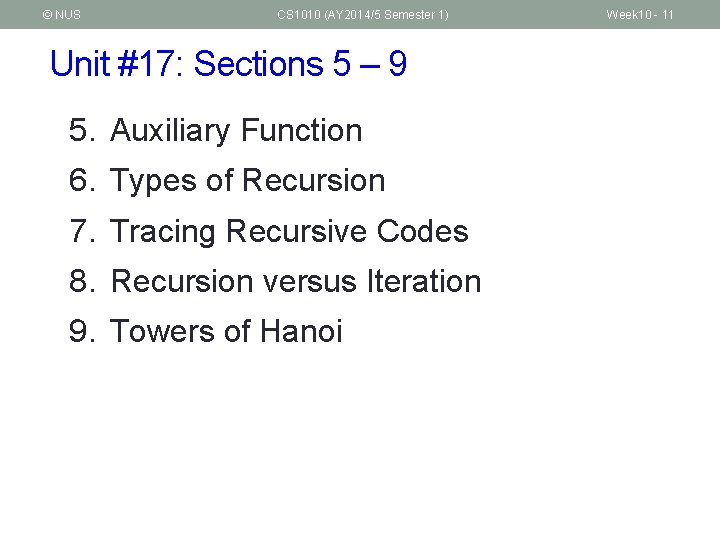 © NUS CS1010 (AY2014/5 Semester 1) Week10 - 11

Unit #17: Sections 5 – 9

5. Auxiliary Function
6. Types of Recursion
7. Tracing Recursive Codes
8. Recursion versus Iteration
9. Towers of Hanoi